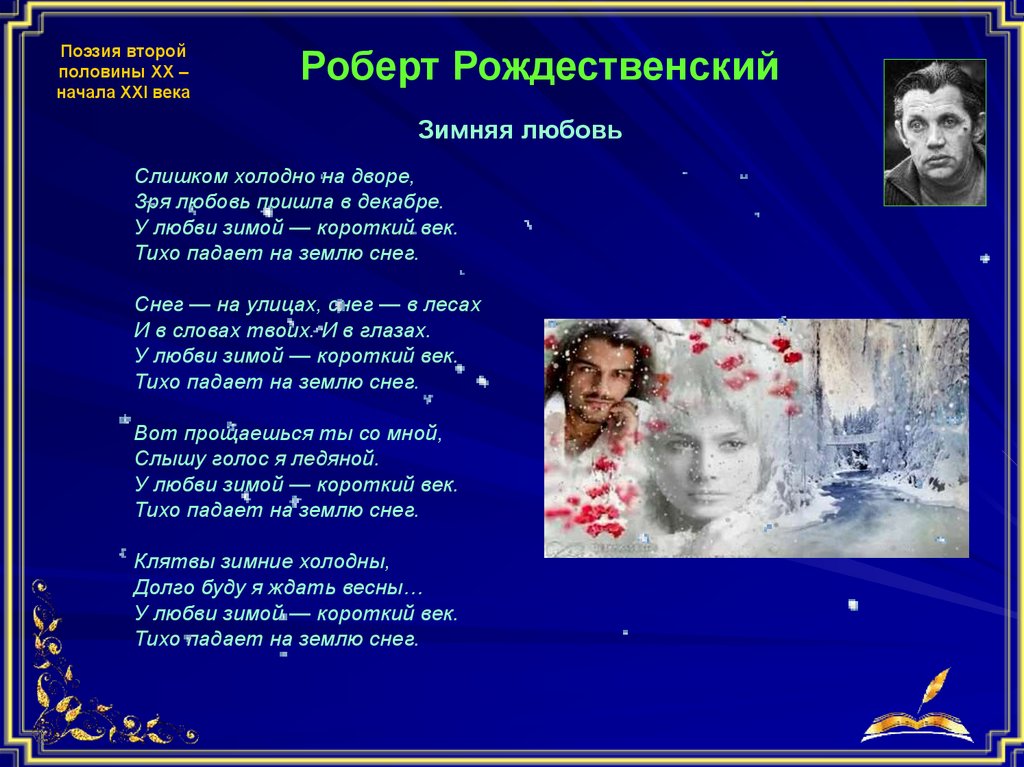 Поэзия второй половины XX – начала XXI века

Роберт Рождественский

Зимняя любовь

Слишком холодно на дворе,
Зря любовь пришла в декабре.
У любви зимой — короткий век.
Тихо падает на землю снег.

Снег — на улицах, снег — в лесах
И в словах твоих. И в глазах.
У любви зимой — короткий век.
Тихо падает на землю снег.

Вот прощаешься ты со мной,
Слышу голос я ледяной.
У любви зимой — короткий век.
Тихо падает на землю снег.

Клятвы зимние холодны,
Долго буду я ждать весны…
У любви зимой — короткий век.
Тихо падает на землю снег.